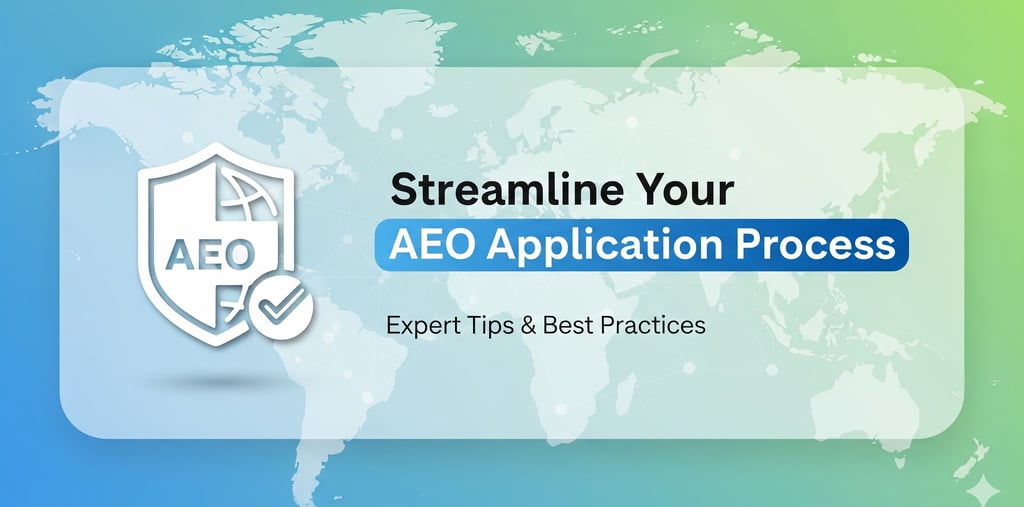 AEO

Streamline Your
AEO Application Process

Expert Tips & Best Practices